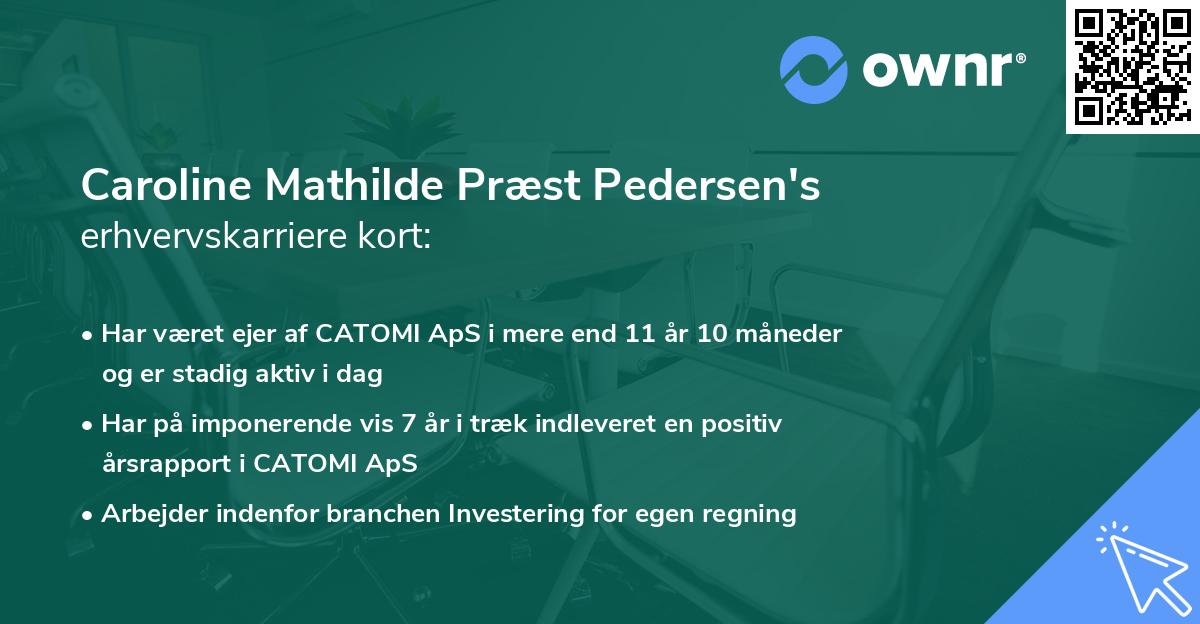 ownr®

Caroline Mathilde Præst Pedersen's
erhvervskarriere kort:

• Har været ejer af CATOMI ApS i mere end 11 år 10 måneder og er stadig aktiv i dag
• Har på imponerende vis 7 år i træk indleveret en positiv årsrapport i CATOMI ApS
• Arbejder indenfor branchen Investering for egen regning